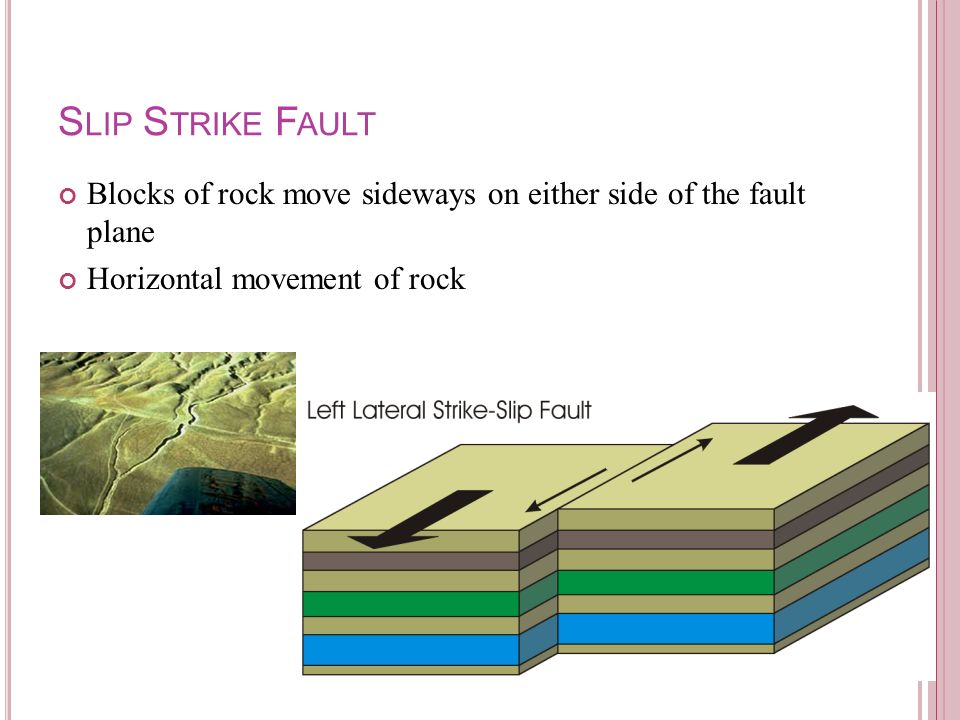 SLIP STRIKE FAULT

Blocks of rock move sideways on either side of the fault plane

Horizontal movement of rock

Left Lateral Strike-Slip Fault